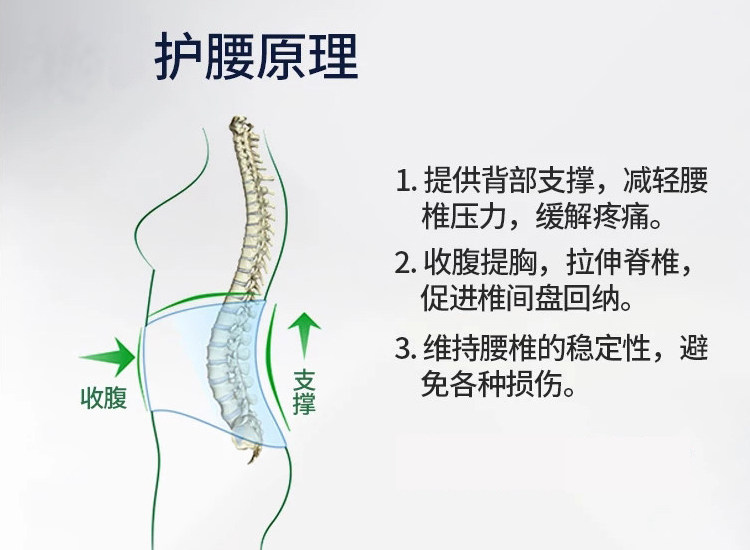 护腰原理

收腹

支撑

1. 提供背部支撑，减轻腰椎压力，缓解疼痛。

2. 收腹提胸，拉伸脊椎，促进椎间盘回纳。

3. 维持腰椎的稳定性，避免各种损伤。